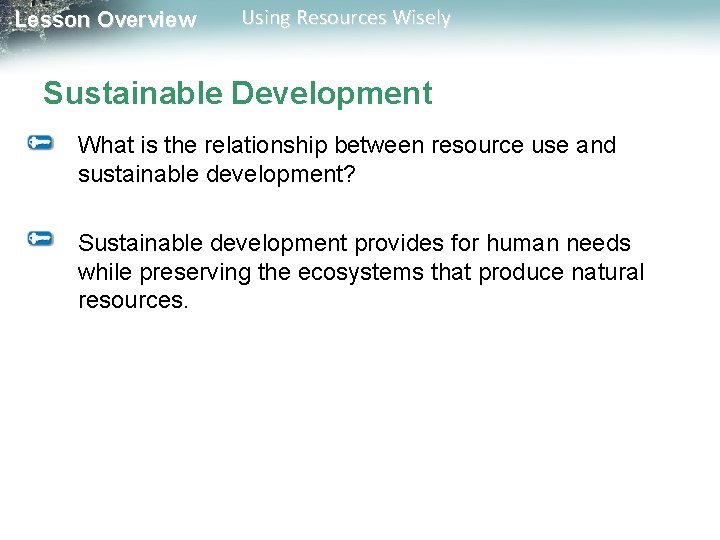 Lesson Overview Using Resources Wisely

Sustainable Development

What is the relationship between resource use and sustainable development?

Sustainable development provides for human needs while preserving the ecosystems that produce natural resources.